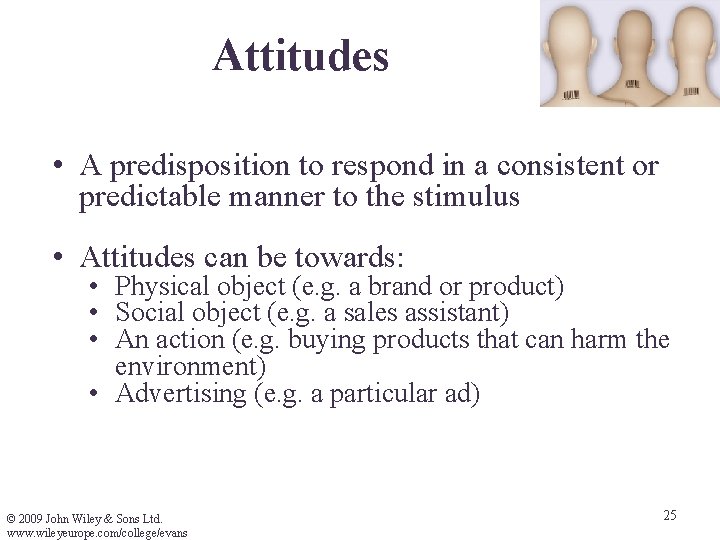 Attitudes

• A predisposition to respond in a consistent or predictable manner to the stimulus

• Attitudes can be towards:
  • Physical object (e.g. a brand or product)
  • Social object (e.g. a sales assistant)
  • An action (e.g. buying products that can harm the environment)
  • Advertising (e.g. a particular ad)

© 2009 John Wiley & Sons Ltd.
www.wileyeurope.com/college/evans

25